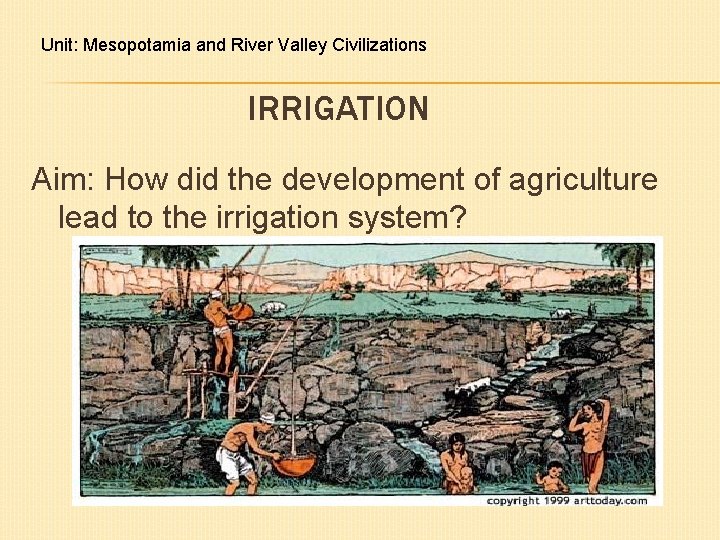 Unit: Mesopotamia and River Valley Civilizations

IRRIGATION

Aim: How did the development of agriculture lead to the irrigation system?

copyright 1999 arttoday.com